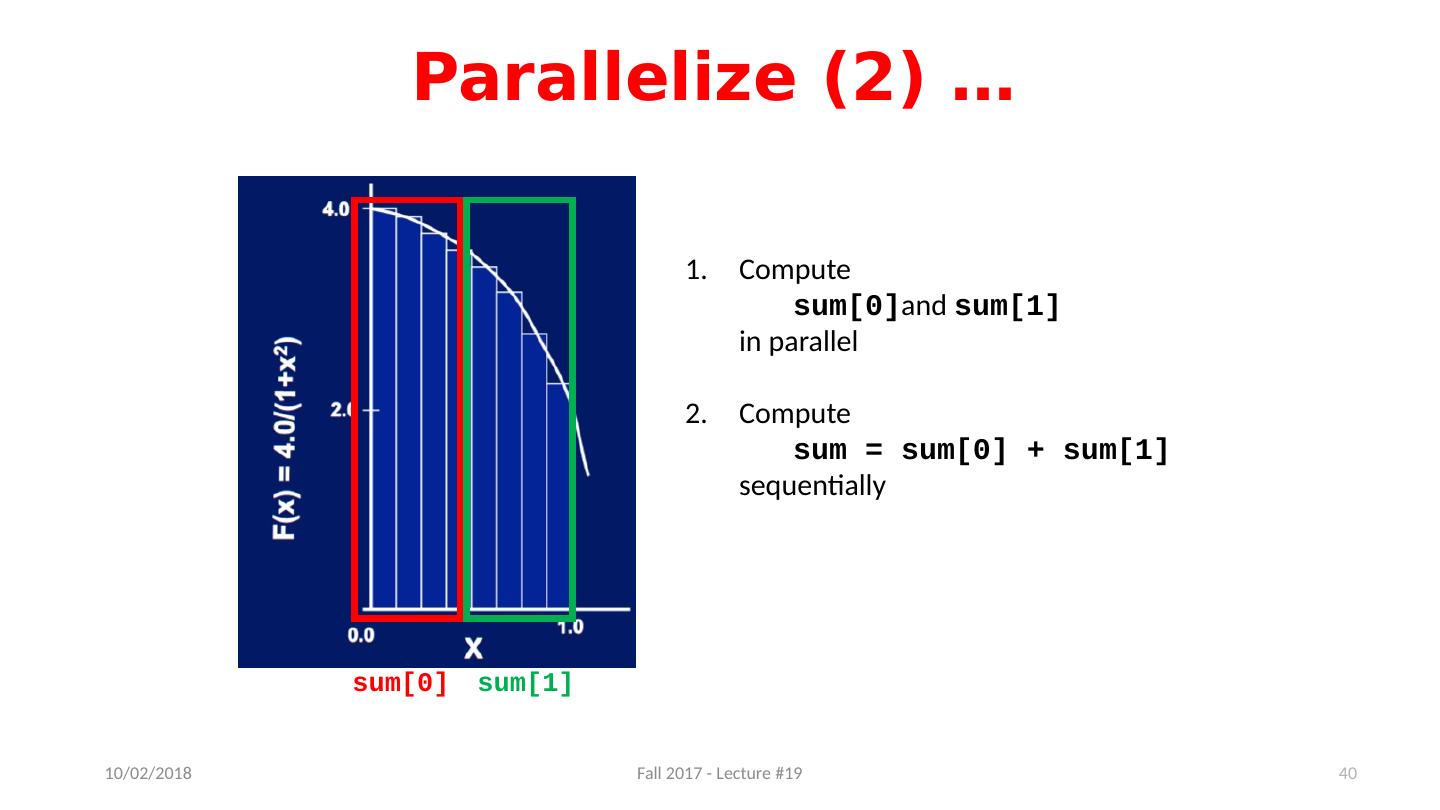 Parallelize (2) …

4.0

2.0

F(x) = 4.0/(1+x²)

0.0

1.0

X

sum[0] sum[1]

1. Compute
sum[0] and sum[1]
in parallel

2. Compute
sum = sum[0] + sum[1]
sequentially

10/02/2018

Fall 2017 - Lecture #19

40